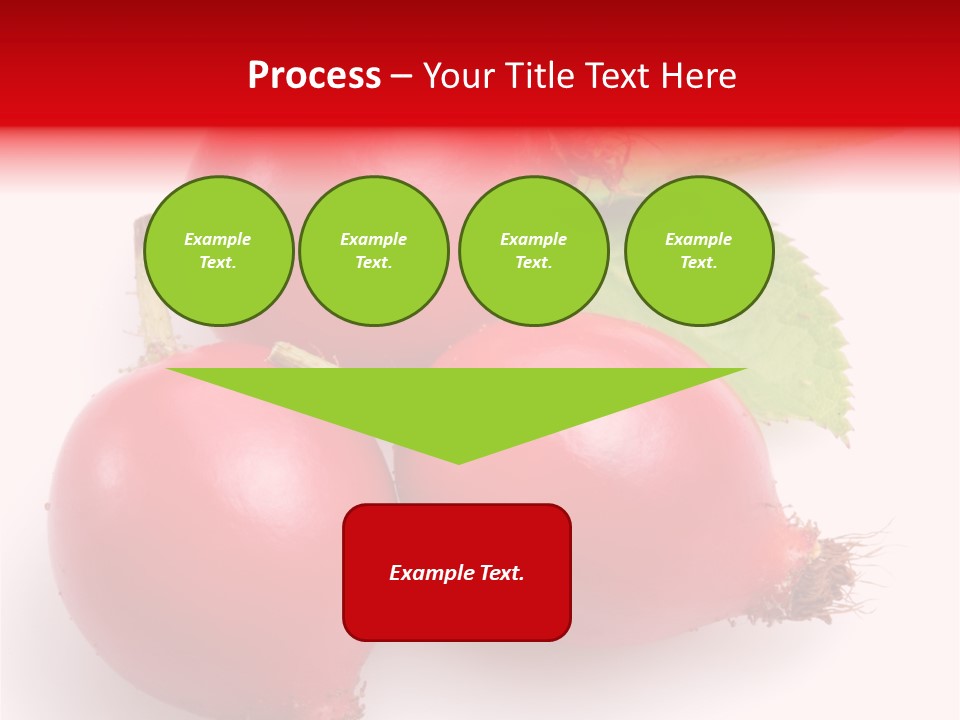 Process – Your Title Text Here

Example Text.

Example Text.

Example Text.

Example Text.

Example Text.